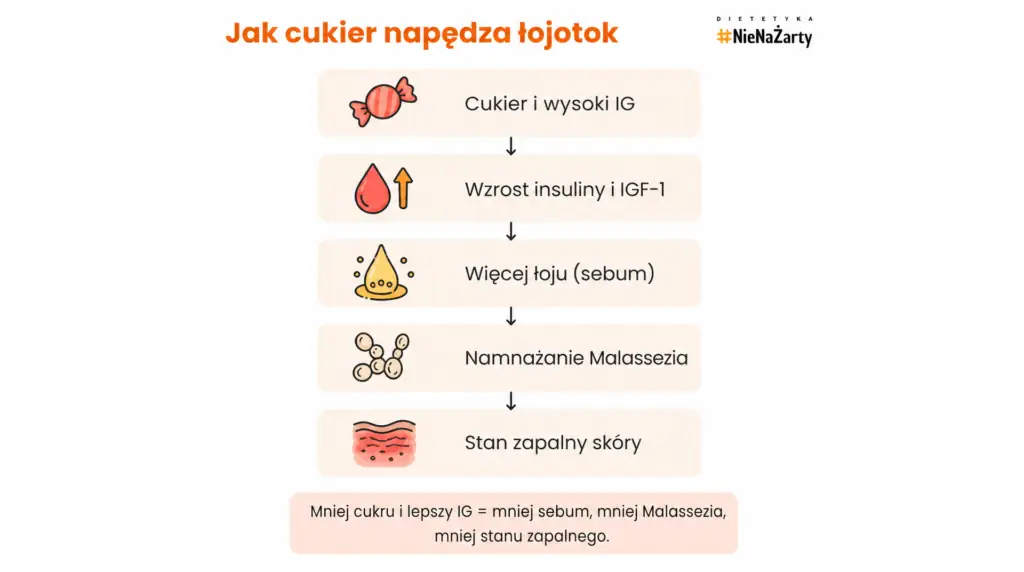 Jak cukier napędza łojotok

DIETETYKA
#NieNaŻarty

Cukier i wysoki IG

↓

Wzrost insuliny i IGF-1

↓

Więcej łoju (sebum)

↓

Namnażanie Malassezia

↓

Stan zapalny skóry

Mniej cukru i lepszy IG = mniej sebum, mniej Malassezia, mniej stanu zapalnego.